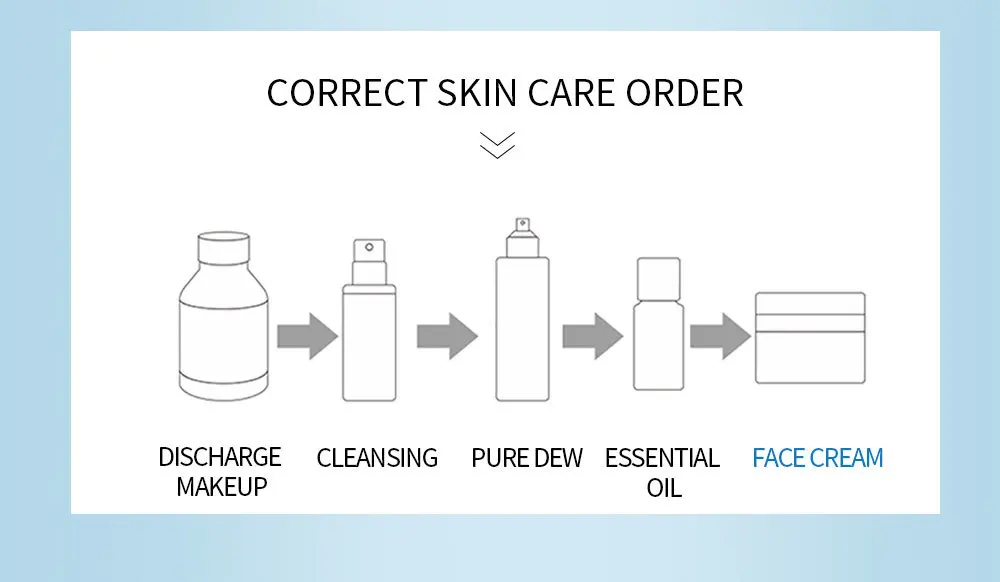 CORRECT SKIN CARE ORDER

DISCHARGE MAKEUP

CLEANSING

PURE DEW

ESSENTIAL OIL

FACE CREAM